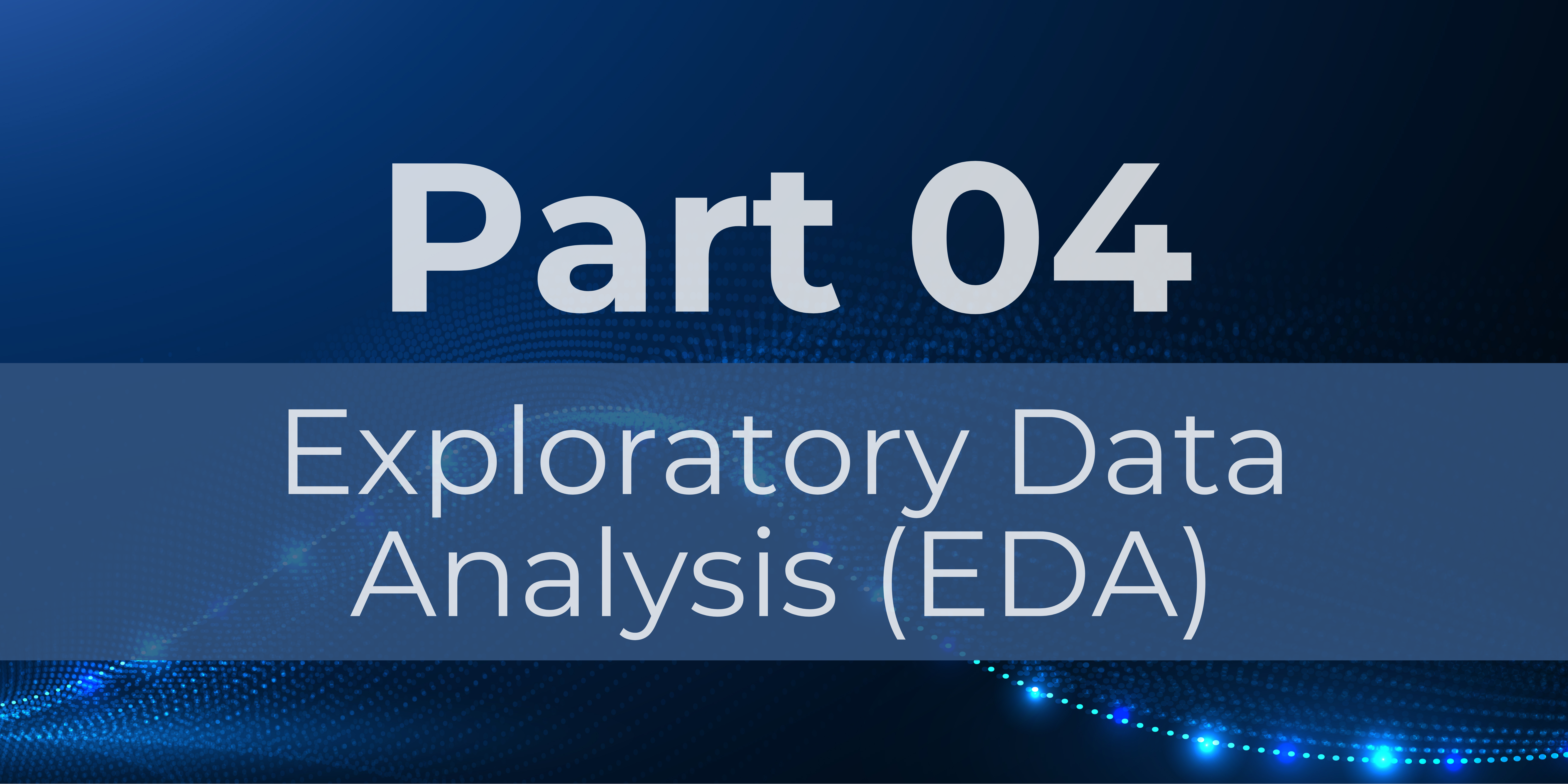 Part 04

Exploratory Data Analysis (EDA)